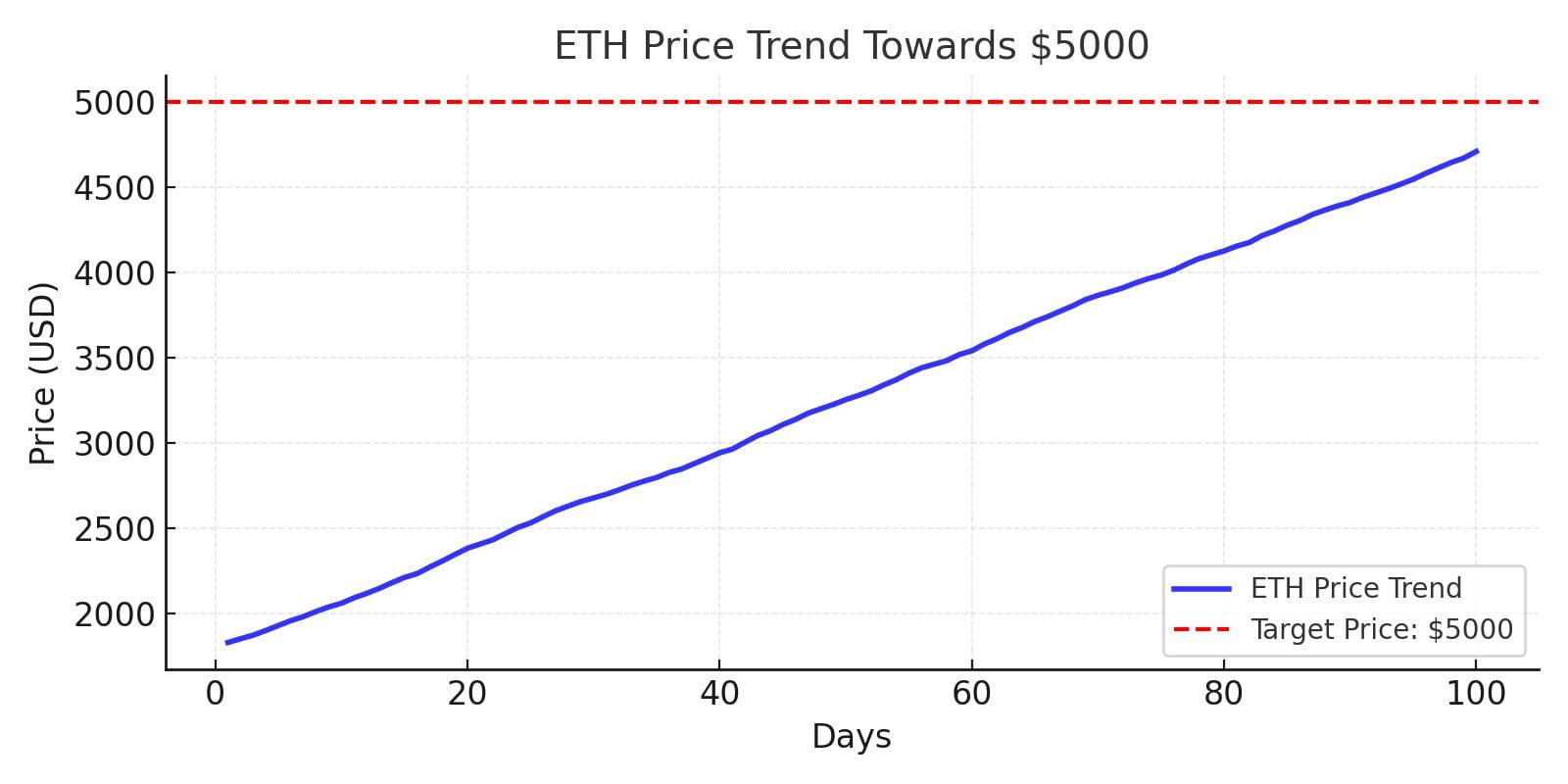 ETH Price Trend Towards \$5000

Price (USD)

5000
4500
4000
3500
3000
2500
2000

0
20
40
60
80
100

Days

ETH Price Trend
Target Price: \$5000